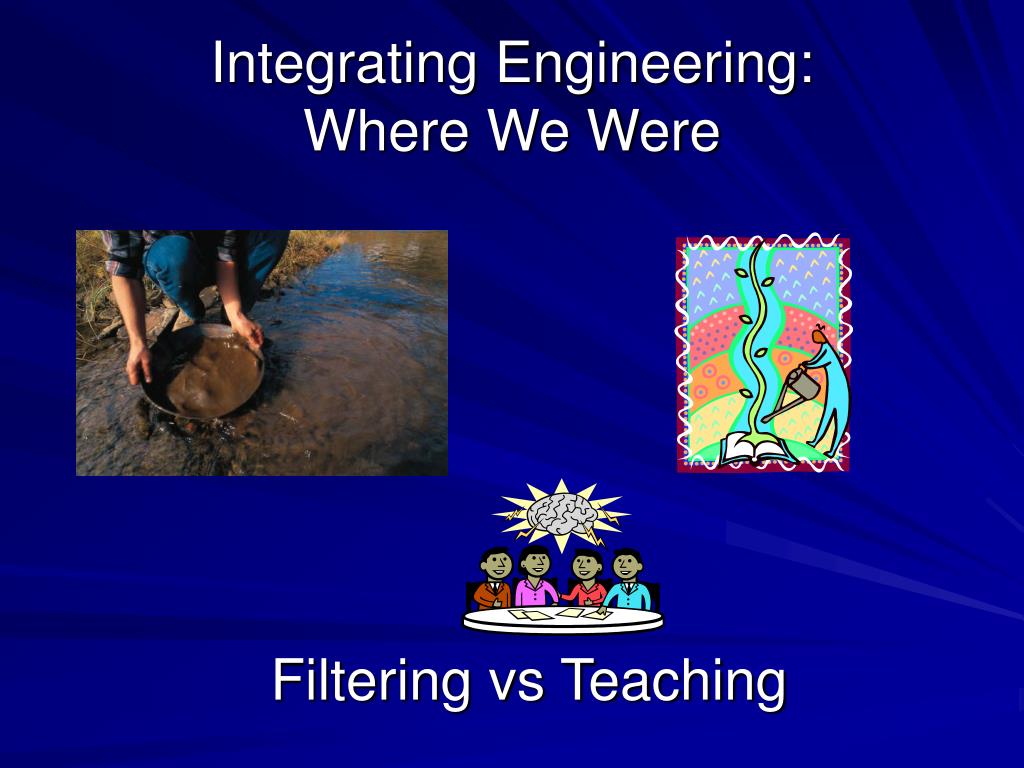 Integrating Engineering: Where We Were

Filtering vs Teaching